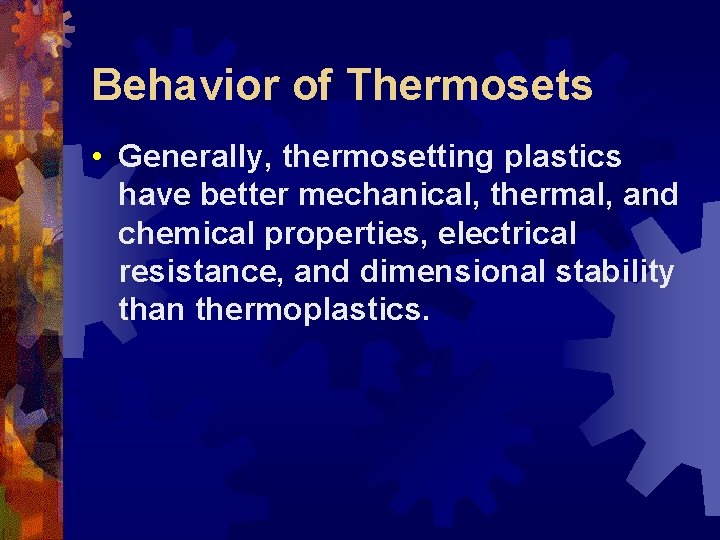 Behavior of Thermosets

• Generally, thermosetting plastics have better mechanical, thermal, and chemical properties, electrical resistance, and dimensional stability than thermoplastics.